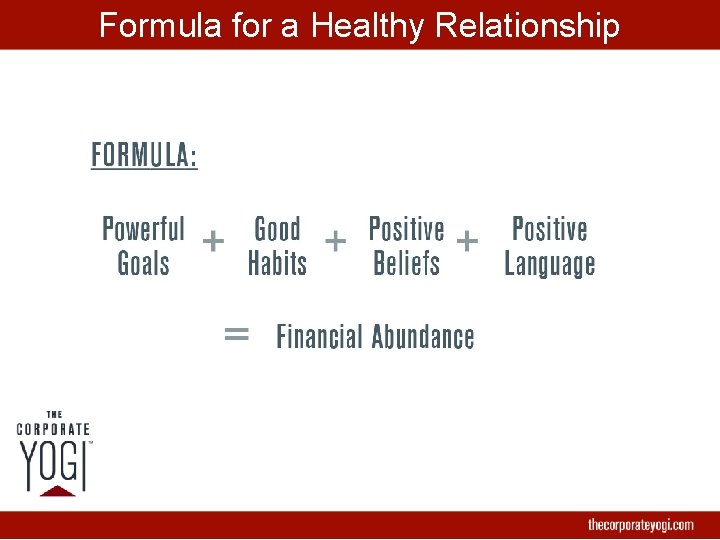 Formula for a Healthy Relationship

FORMULA:

Powerful Goals + Good Habits + Positive Beliefs + Positive Language

= Financial Abundance

THE CORPORATE YOGI™

thecorporateyogi.com